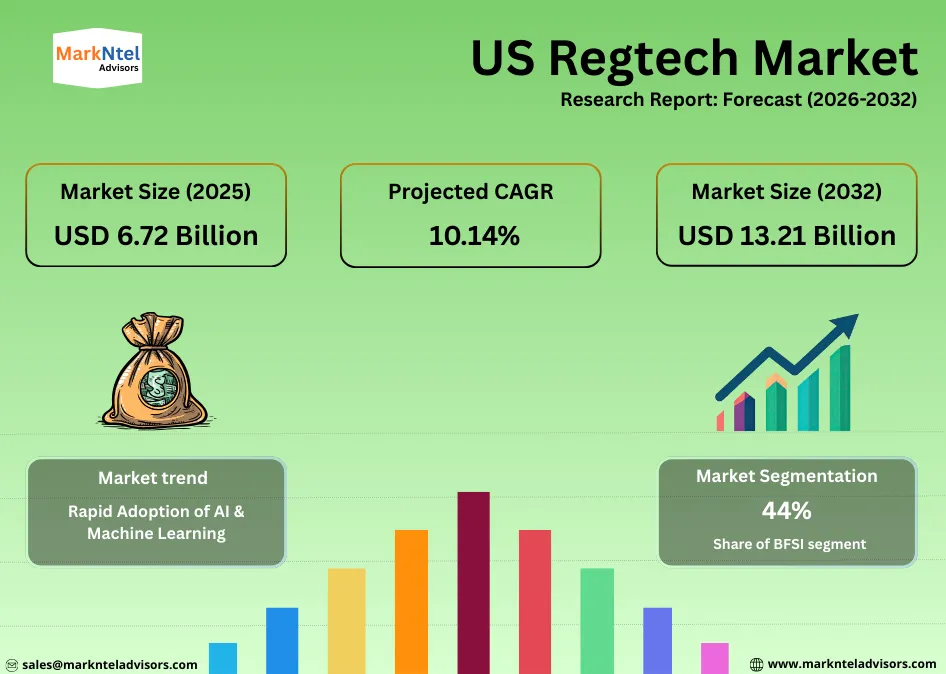 MarkNtel Advisors

US Regtech Market
Research Report: Forecast (2026-2032)

Market Size (2025)
USD 6.72 Billion

Projected CAGR
10.14%

Market Size (2032)
USD 13.21 Billion

Market trend
Rapid Adoption of AI & Machine Learning

Market Segmentation
44%
Share of BFSI segment

sales@marknteladvisors.com

www.marknteladvisors.com